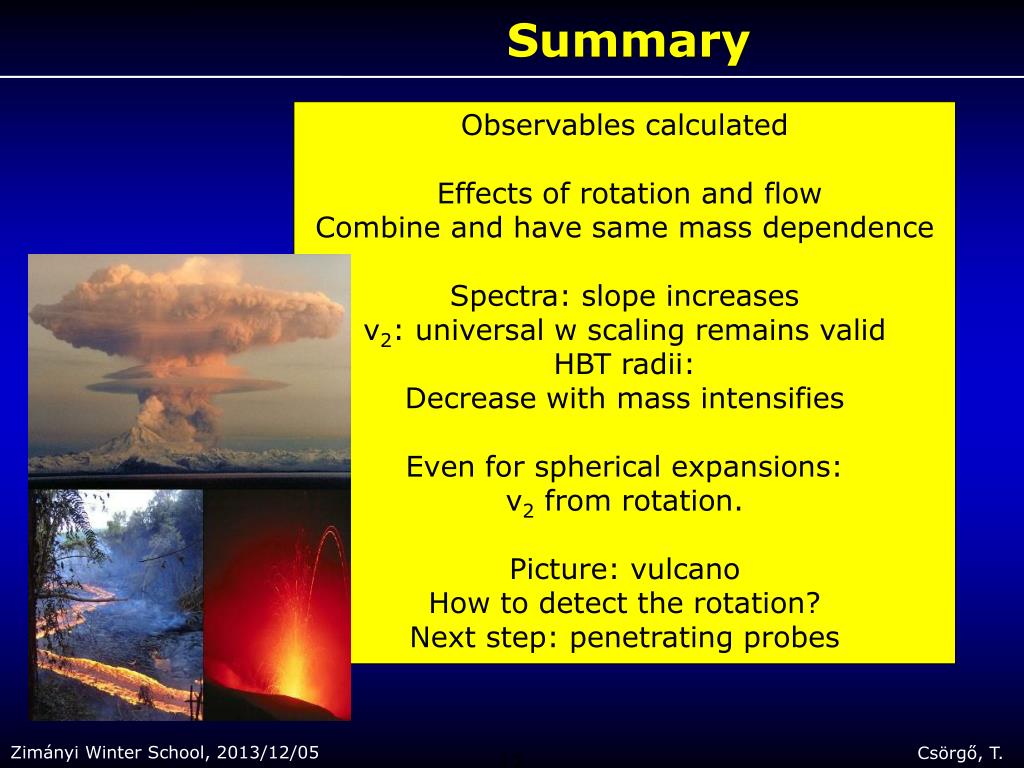 Summary

Observables calculated

Effects of rotation and flow
Combine and have same mass dependence

Spectra: slope increases
$v_2$: universal w scaling remains valid
HBT radii:
Decrease with mass intensifies

Even for spherical expansions:
$v_2$ from rotation.

Picture: vulcano
How to detect the rotation?
Next step: penetrating probes

Zimányi Winter School, 2013/12/05

Csörgő, T.